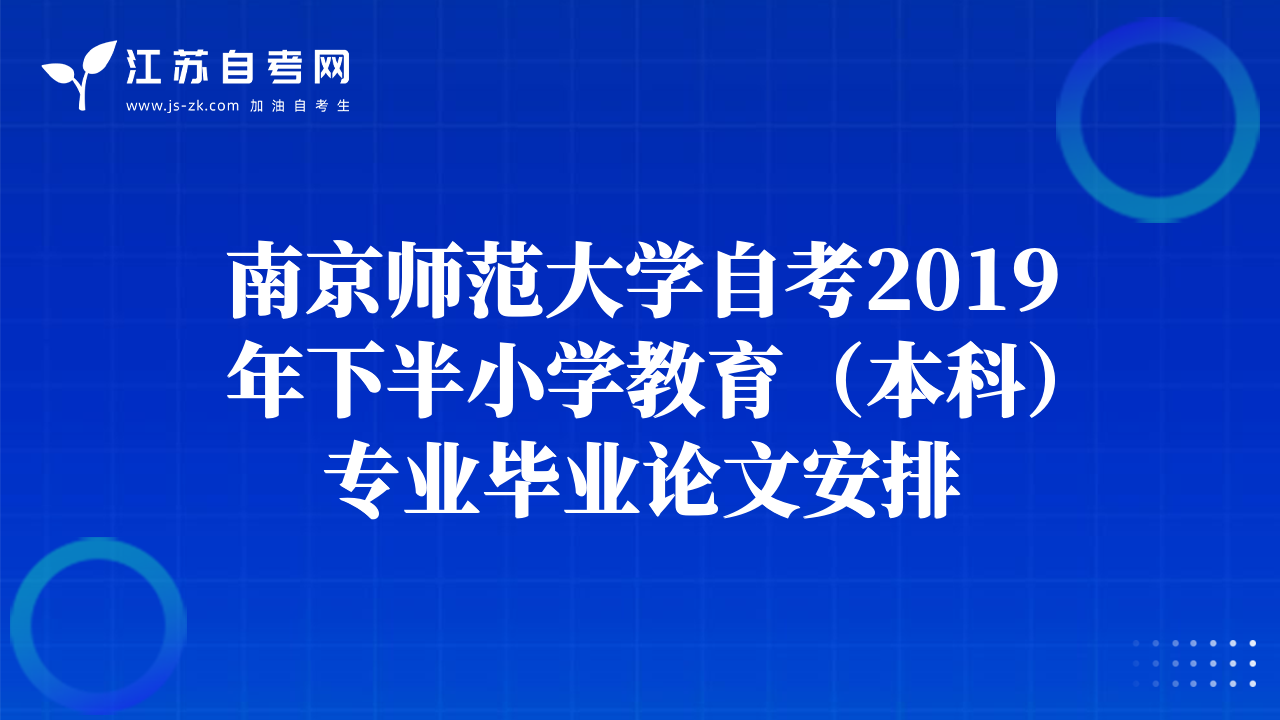 江苏自考网
www.js-zk.com 加油自考生

南京师范大学自考2019年下半小学教育（本科）专业毕业论文安排